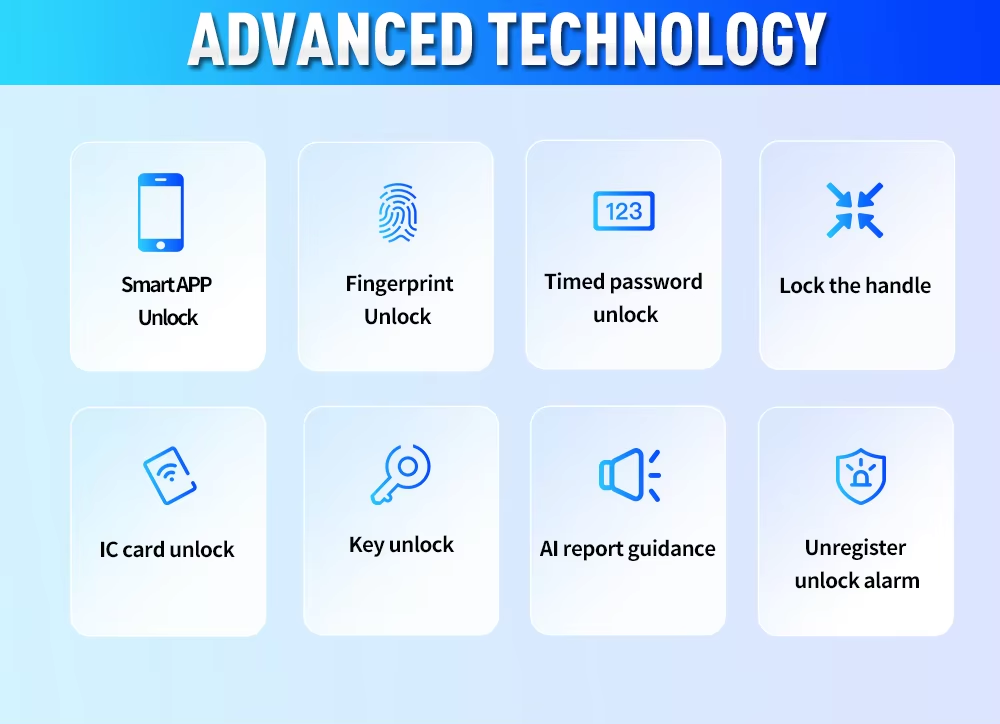 ADVANCED TECHNOLOGY

Smart APP Unlock

Fingerprint Unlock

123

Timed password unlock

Lock the handle

IC card unlock

Key unlock

AI report guidance

Unregister unlock alarm